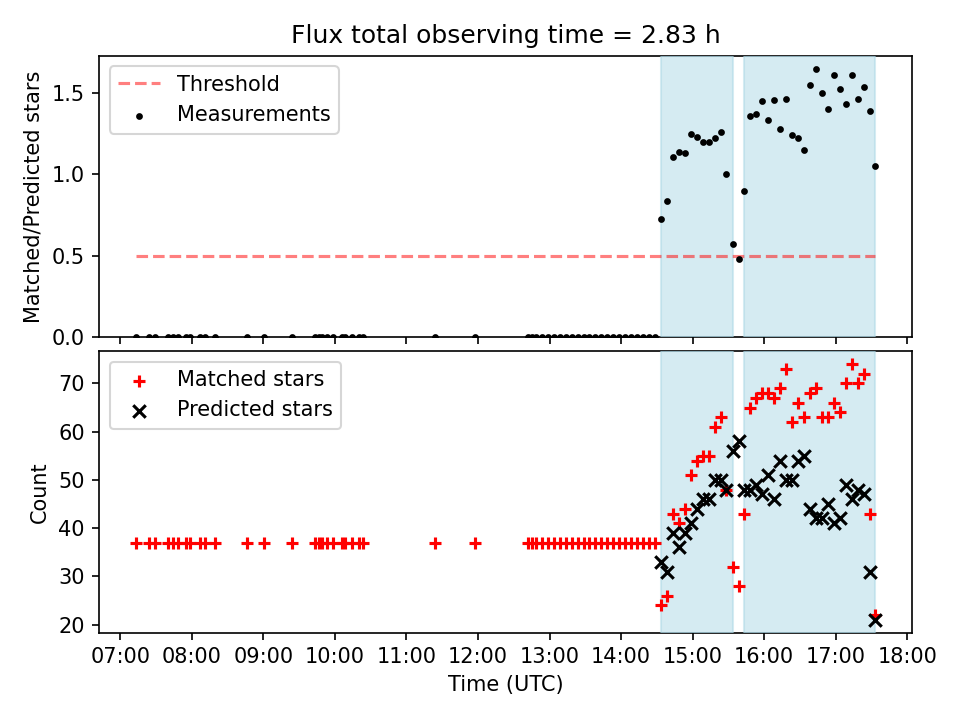 Flux total observing time = 2.83 h

Threshold
Measurements

Matched/Predicted stars

1.5
1.0
0.5
0.0

Matched stars
Predicted stars

Count

70
60
50
40
30
20

07:00 08:00 09:00 10:00 11:00 12:00 13:00 14:00 15:00 16:00 17:00 18:00

Time (UTC)